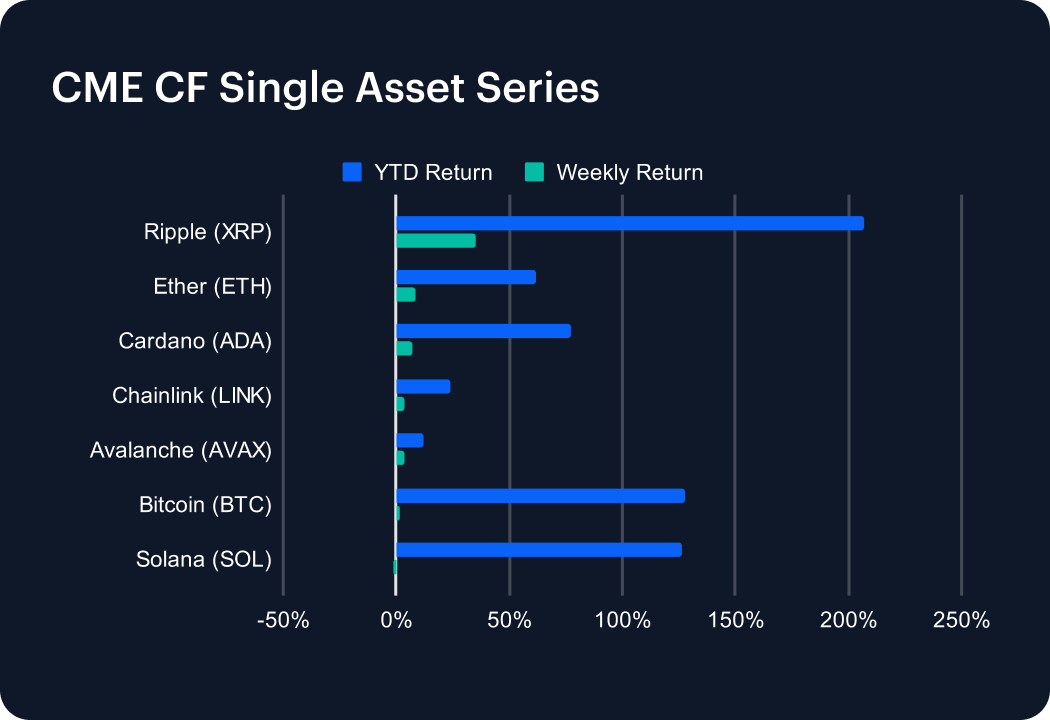 CME CF Single Asset Series

YTD Return
Weekly Return

Ripple (XRP)
Ether (ETH)
Cardano (ADA)
Chainlink (LINK)
Avalanche (AVAX)
Bitcoin (BTC)
Solana (SOL)

-50%
0%
50%
100%
150%
200%
250%